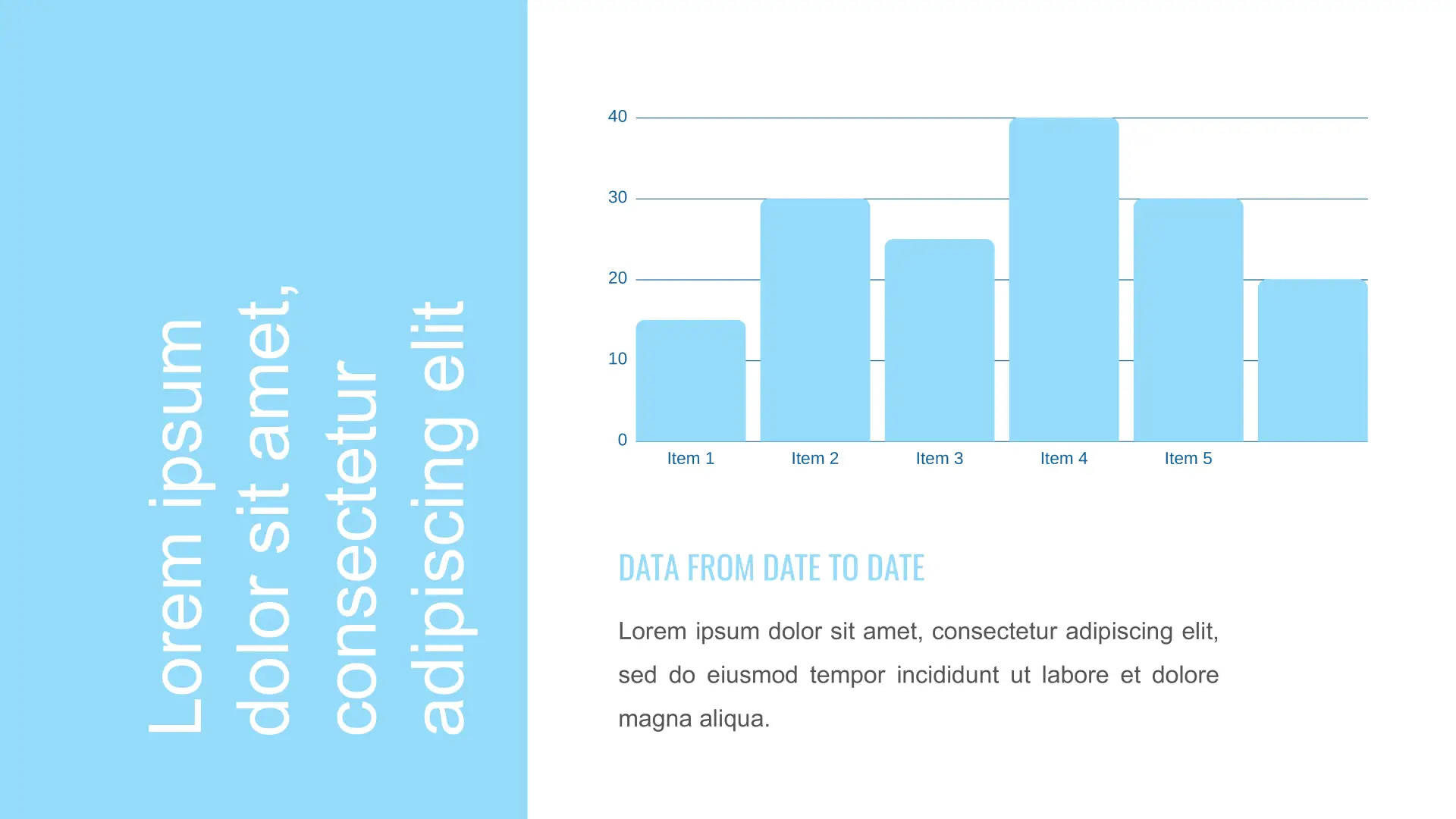 Lorem ipsum dolor sit amet, consectetur adipiscing elit

40
30
20
10
0
Item 1
Item 2
Item 3
Item 4
Item 5

DATA FROM DATE TO DATE

Lorem ipsum dolor sit amet, consectetur adipiscing elit, sed do eiusmod tempor incididunt ut labore et dolore magna aliqua.